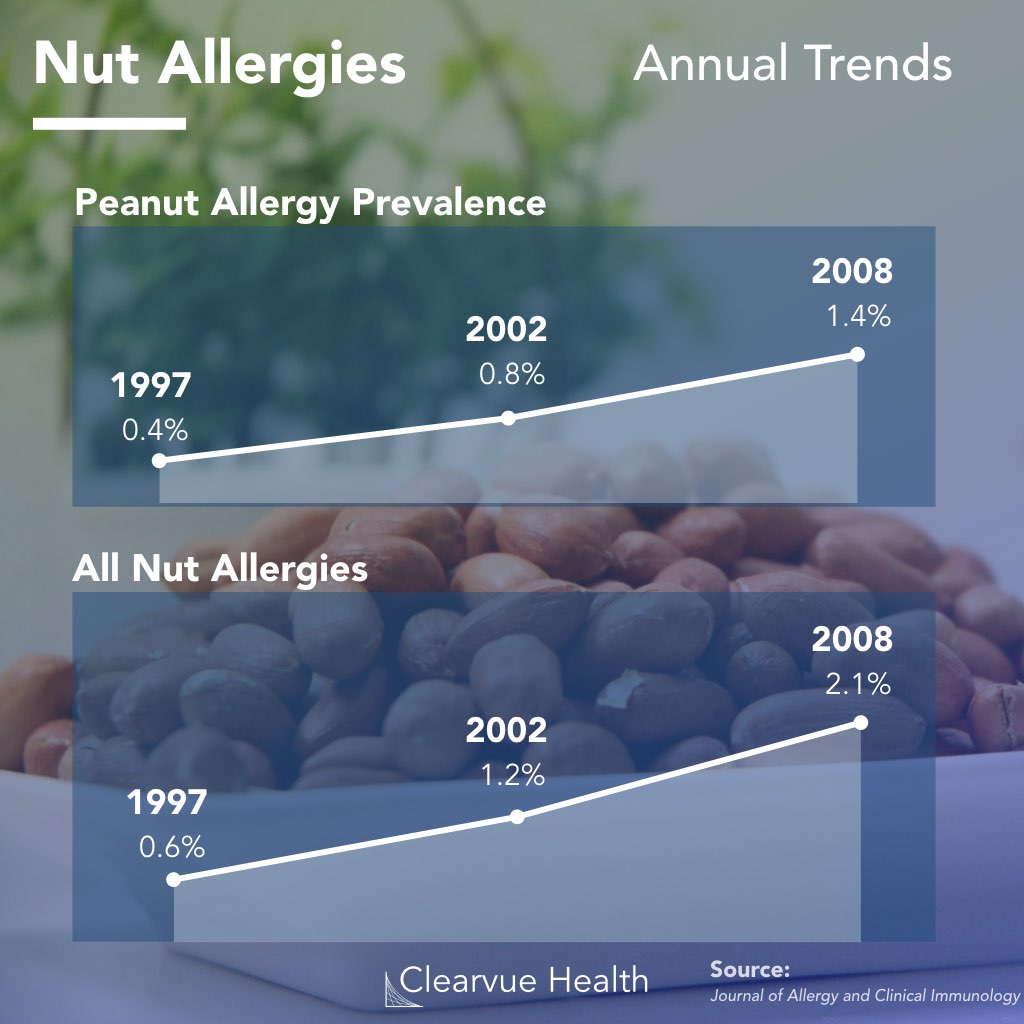 Nut Allergies

Annual Trends

Peanut Allergy Prevalence

1997
0.4%

2002
0.8%

2008
1.4%

All Nut Allergies

1997
0.6%

2002
1.2%

2008
2.1%

Clearvue Health

Source:
Journal of Allergy and Clinical Immunology